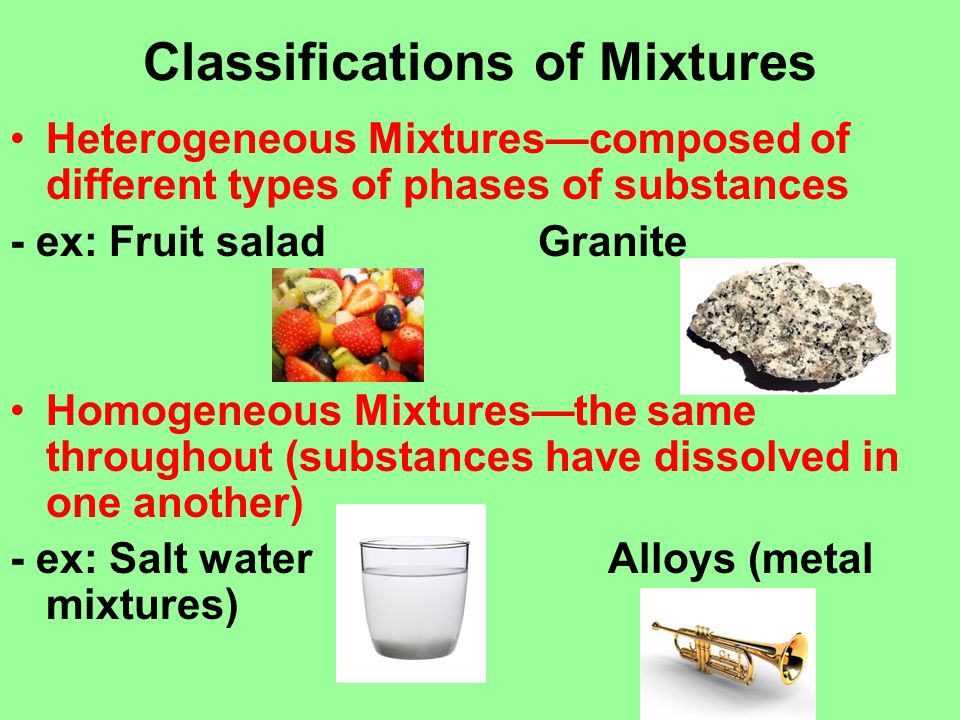 Classifications of Mixtures

• Heterogeneous Mixtures—composed of different types of phases of substances

- ex: Fruit salad Granite

• Homogeneous Mixtures—the same throughout (substances have dissolved in one another)

- ex: Salt water Alloys (metal mixtures)